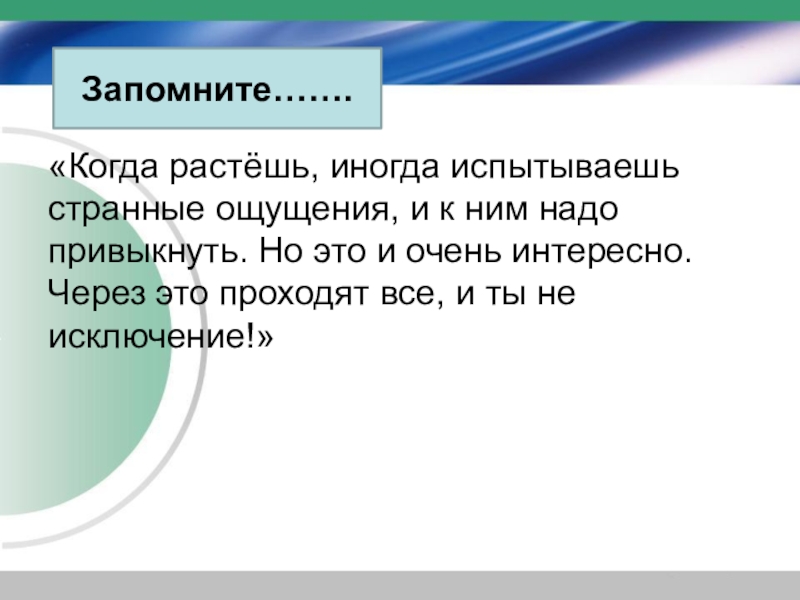 Запомните…….

«Когда растёшь, иногда испытываешь странные ощущения, и к ним надо привыкнуть. Но это и очень интересно. Через это проходят все, и ты не исключение!»